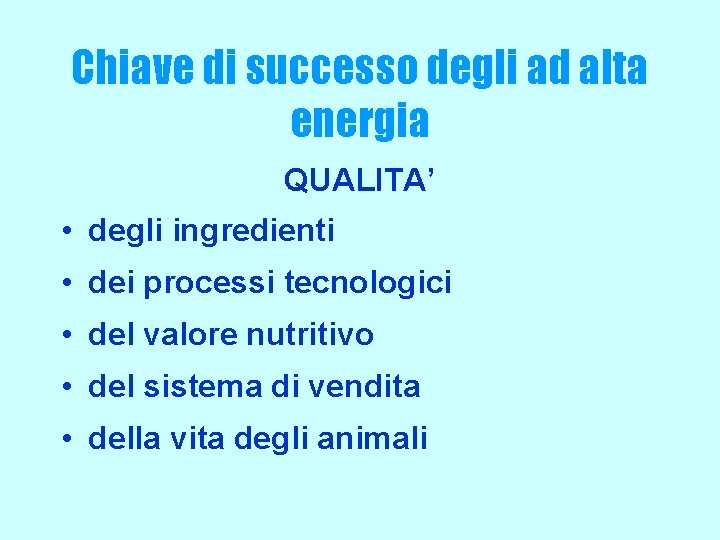 Chiave di successo degli ad alta energia

QUALITA'

• degli ingredienti
• dei processi tecnologici
• del valore nutritivo
• del sistema di vendita
• della vita degli animali